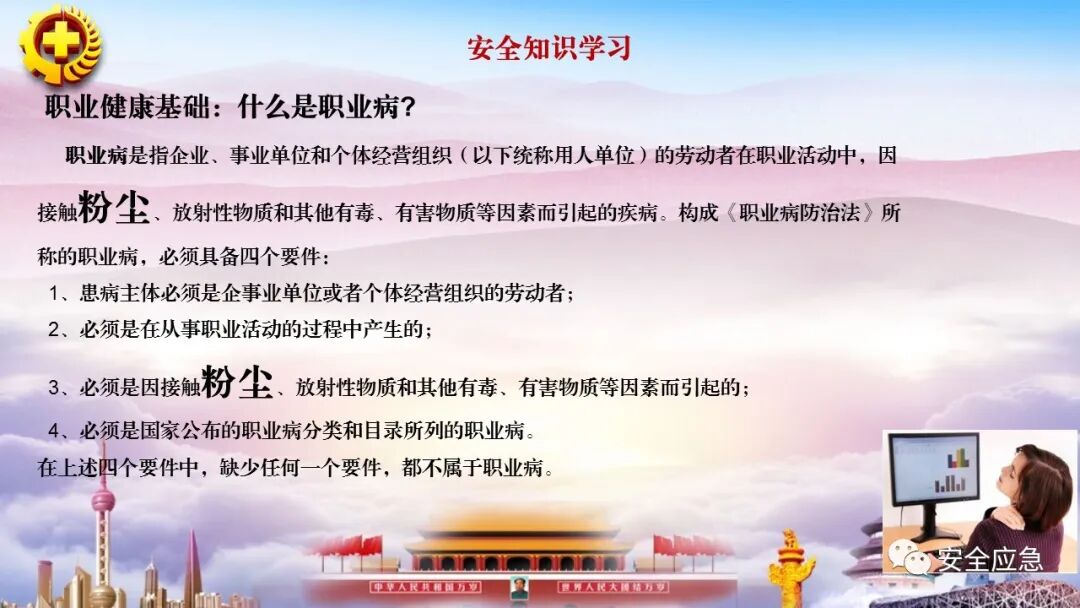 安全知识学习

职业健康基础：什么是职业病?

职业病是指企业、事业单位和个体经营组织（以下统称用人单位）的劳动者在职业活动中，因接触粉尘、放射性物质和其他有毒、有害物质等因素而引起的疾病。构成《职业病防治法》所称的职业病，必须具备四个要件：

1、患病主体必须是企事业单位或者个体经营组织的劳动者；

2、必须是在从事职业活动的过程中产生的；

3、必须是因接触粉尘、放射性物质和其他有毒、有害物质等因素而引起的；

4、必须是国家公布的职业病分类和目录所列的职业病。

在上述四个要件中，缺少任何一个要件，都不属于职业病。

中华人民共和国万岁

世界人民大团结万岁

安全应急